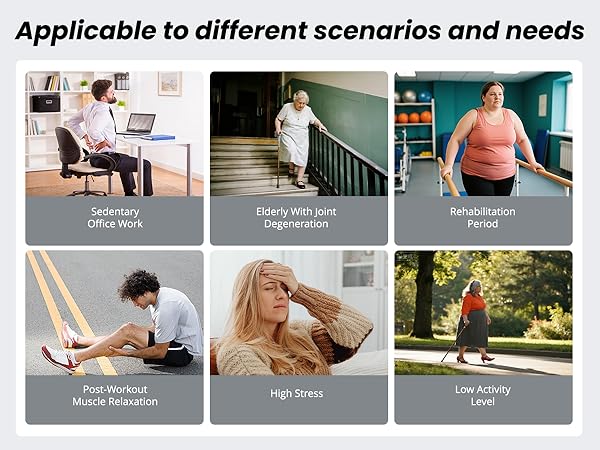 Applicable to different scenarios and needs

Sedentary Office Work

Elderly With Joint Degeneration

Rehabilitation Period

Post-Workout Muscle Relaxation

High Stress

Low Activity Level